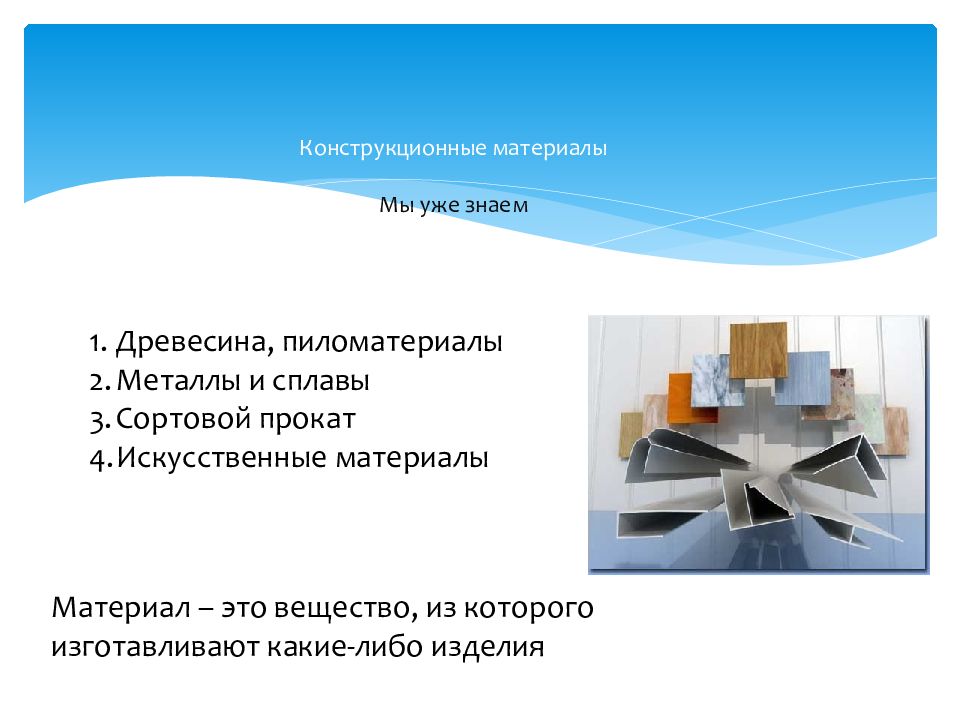 Конструкционные материалы

Мы уже знаем

1. Древесина, пиломатериалы
2. Металлы и сплавы
3. Сортовой прокат
4. Искусственные материалы

Материал – это вещество, из которого изготавливают какие-либо изделия